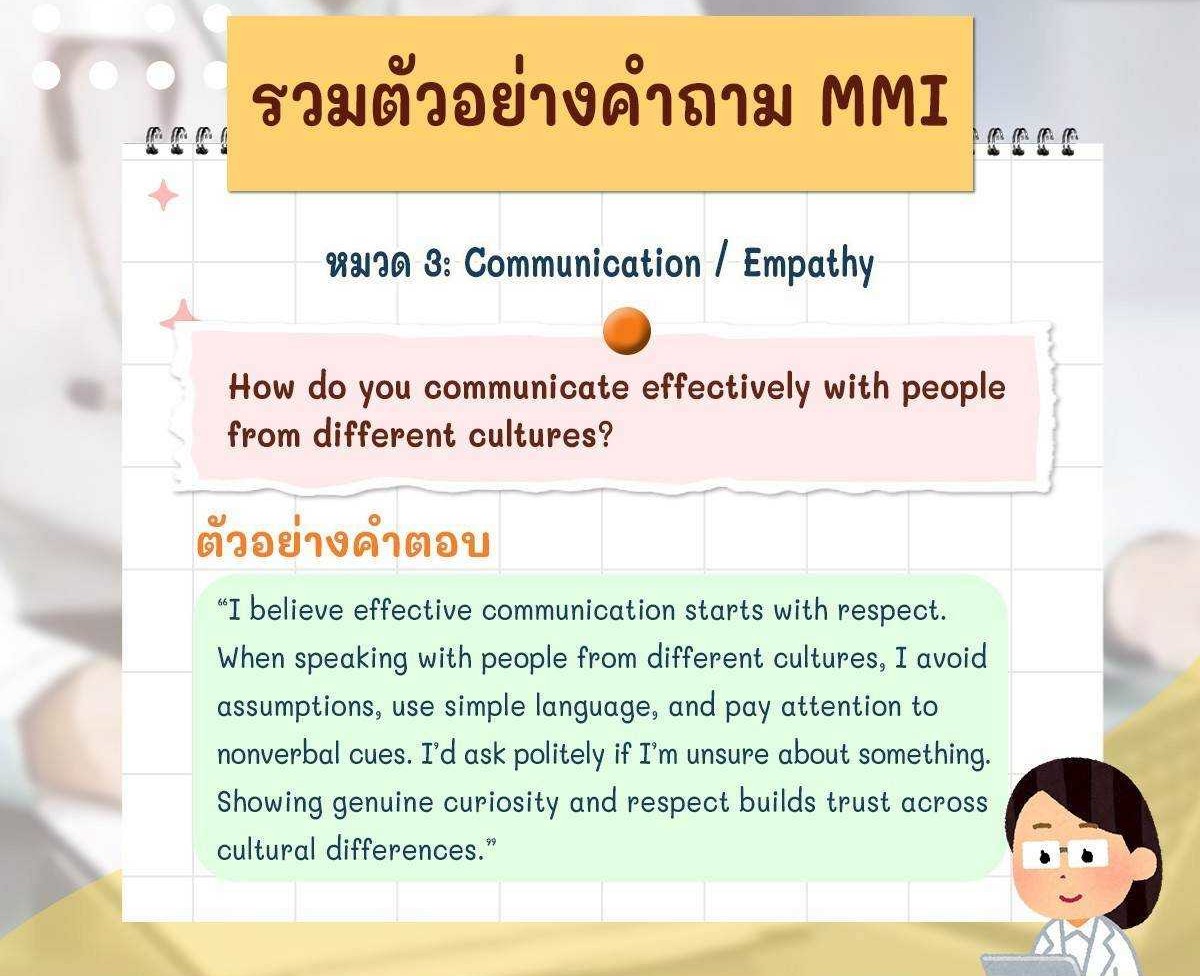 รวมตัวอย่างคำถาม MMI

หมวด 3: Communication / Empathy

How do you communicate effectively with people from different cultures?

ตัวอย่างคำตอบ

“I believe effective communication starts with respect. When speaking with people from different cultures, I avoid assumptions, use simple language, and pay attention to nonverbal cues. I’d ask politely if I’m unsure about something. Showing genuine curiosity and respect builds trust across cultural differences.”